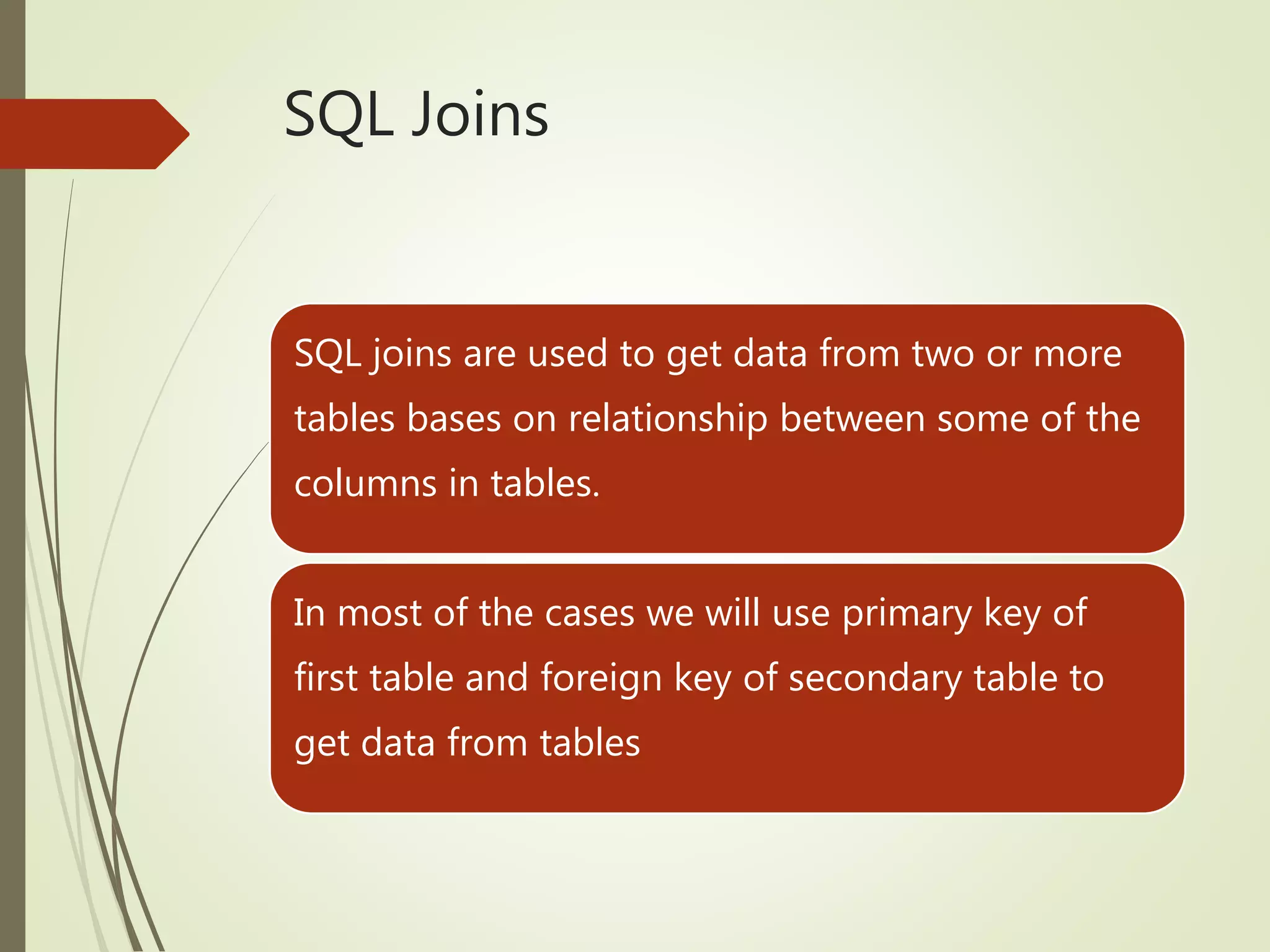 SQL Joins

SQL joins are used to get data from two or more tables bases on relationship between some of the columns in tables.

In most of the cases we will use primary key of first table and foreign key of secondary table to get data from tables